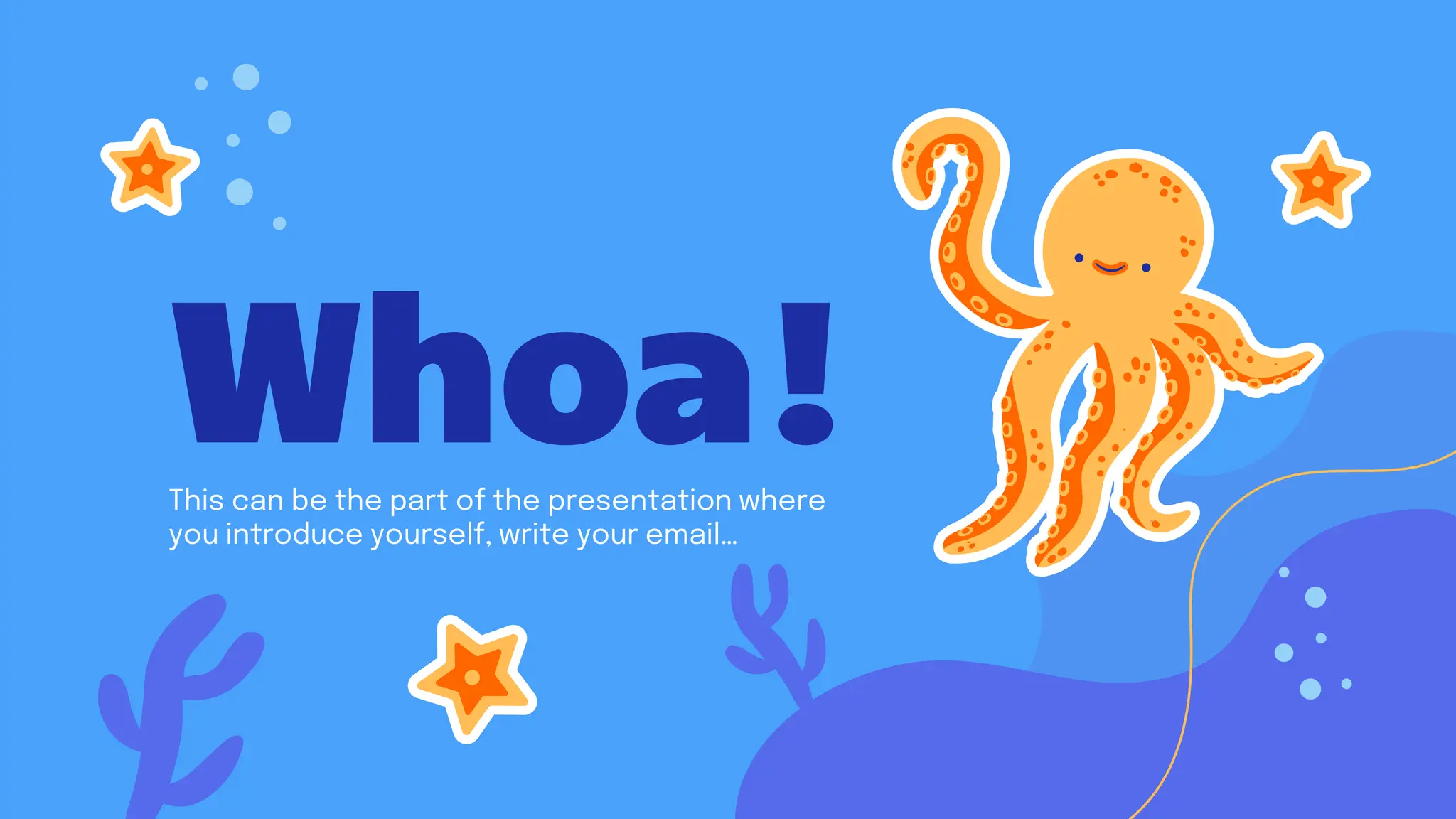 Whoa!

This can be the part of the presentation where you introduce yourself, write your email…